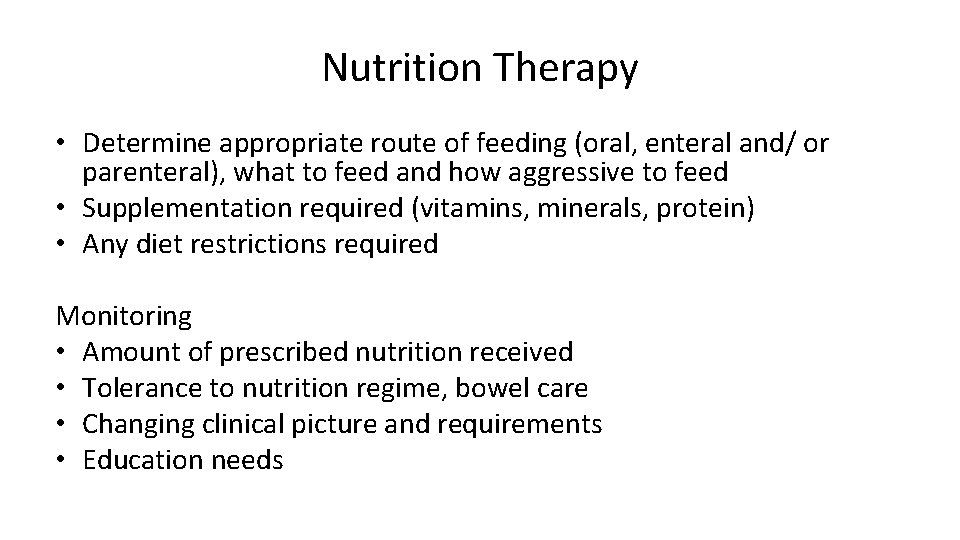 Nutrition Therapy

• Determine appropriate route of feeding (oral, enteral and/ or parenteral), what to feed and how aggressive to feed
• Supplementation required (vitamins, minerals, protein)
• Any diet restrictions required

Monitoring
• Amount of prescribed nutrition received
• Tolerance to nutrition regime, bowel care
• Changing clinical picture and requirements
• Education needs